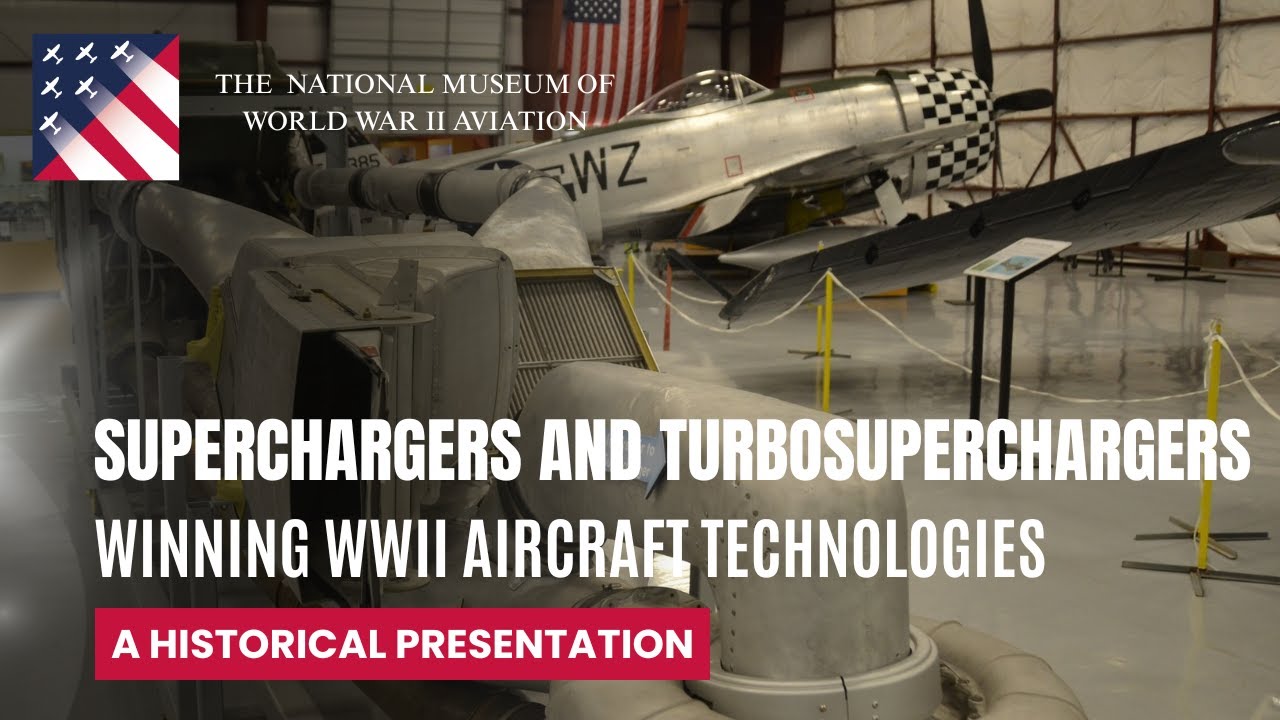 THE NATIONAL MUSEUM OF
WORLD WAR II AVIATION

SUPERCHARGERS AND TURBOSUPERCHARGERS
WINNING WWII AIRCRAFT TECHNOLOGIES

A HISTORICAL PRESENTATION